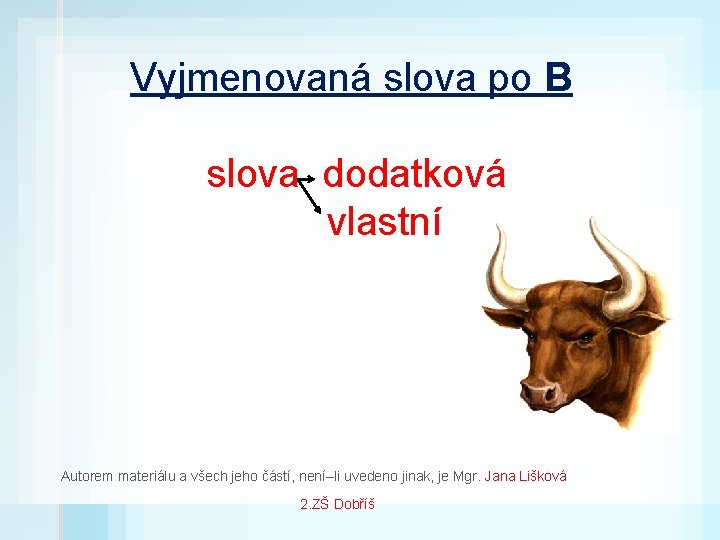 Vyjmenovaná slova po B

slova dodatková
vlastní

Autorem materiálu a všech jeho částí, není–li uvedeno jinak, je Mgr. Jana Lišková

2.ZŠ Dobříš